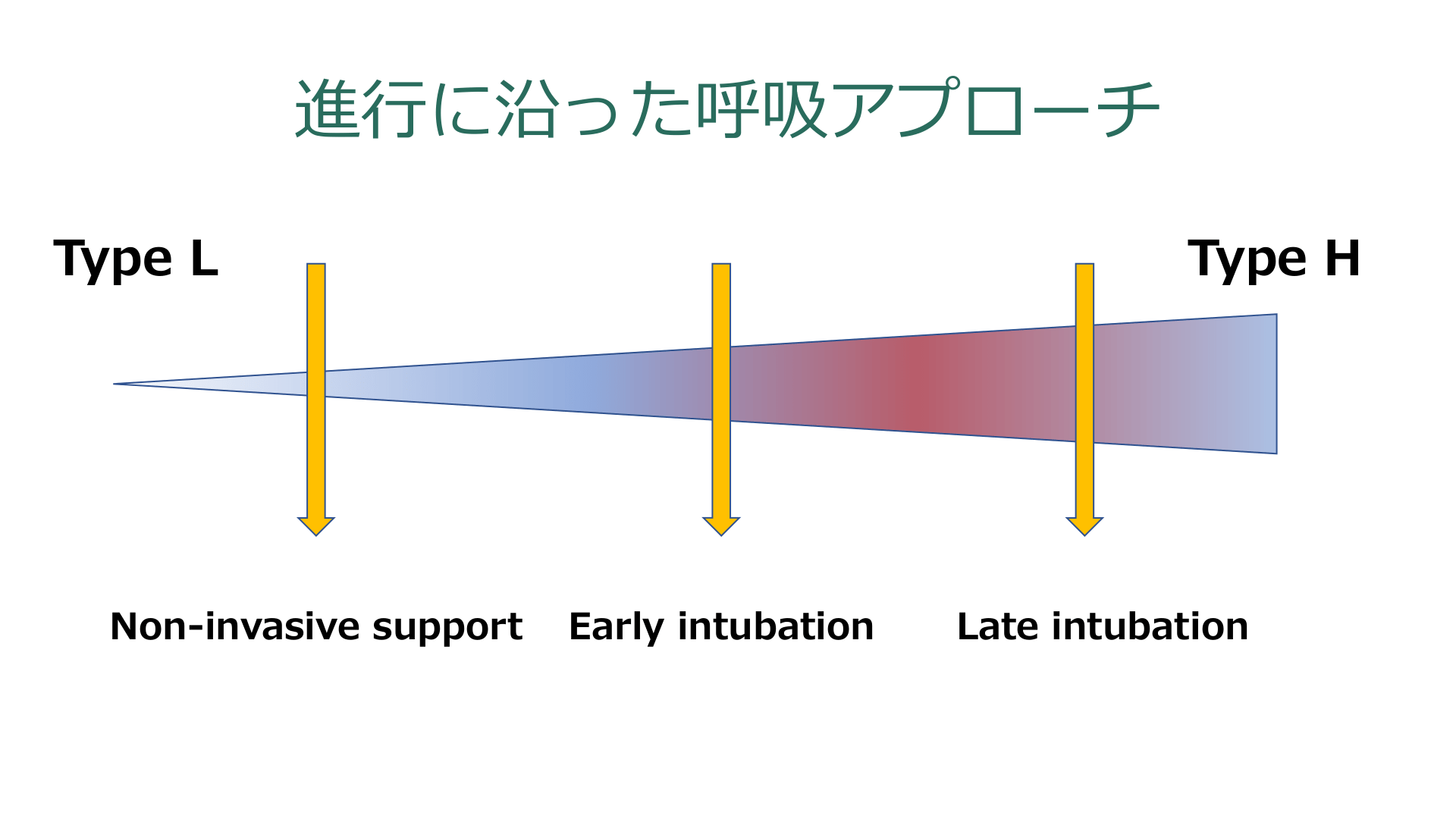 進行に沿った呼吸アプローチ

Type L

Type H

Non-invasive support

Early intubation

Late intubation